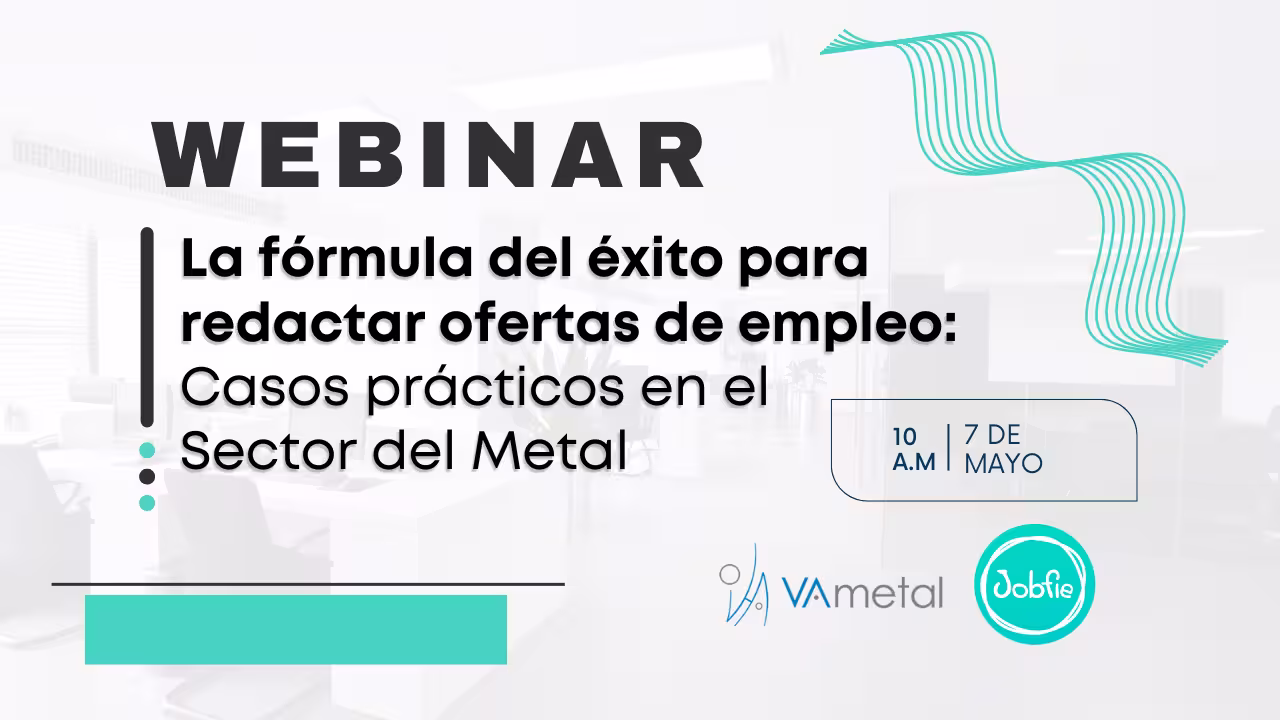 WEBINAR

La fórmula del éxito para redactar ofertas de empleo: Casos prácticos en el Sector del Metal

10 A.M | 7 DE MAYO

VAmetal

Jobfie